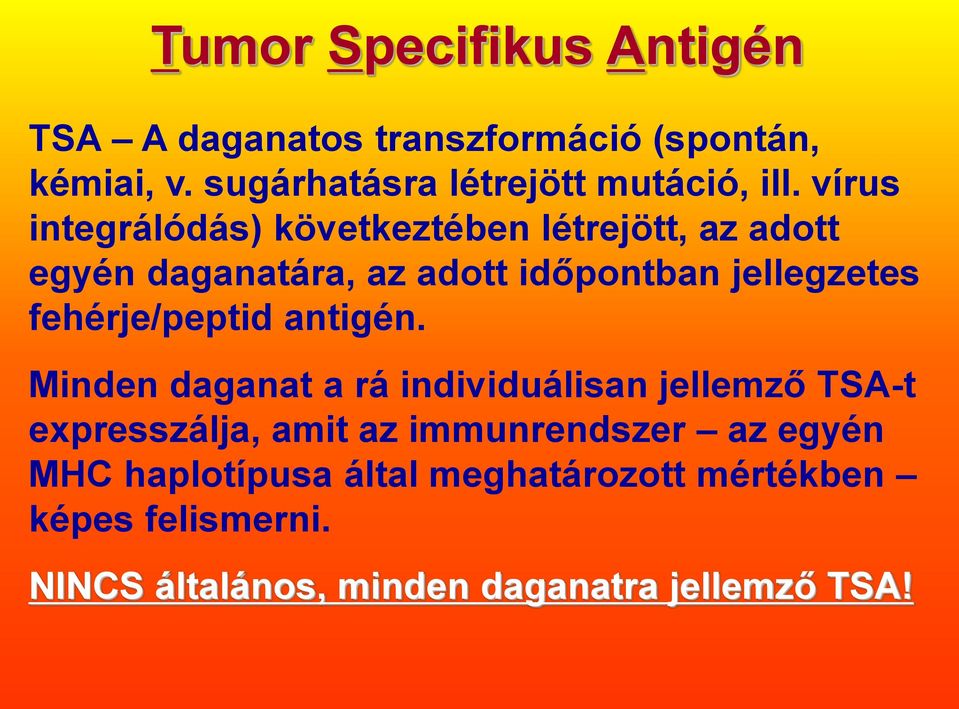 Tumor Specifikus Antigén

TSA – A daganatos transzformáció (spontán, kémiai, v. sugárhatásra létrejött mutáció, ill. vírus integrálódás) következtében létrejött, az adott egyén daganatára, az adott időpontban jellegzetes fehérje/peptid antigén.

Minden daganat a rá individuálisan jellemző TSA-t expresszálja, amit az immunrendszer – az egyén MHC haplotípusa által meghatározott mértékben – képes felismerni.

NINCS általános, minden daganatra jellemző TSA!